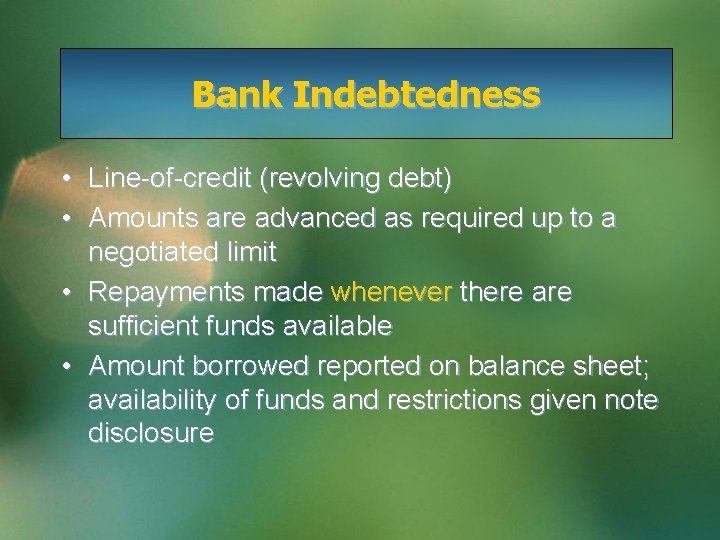 Bank Indebtedness

• Line-of-credit (revolving debt)
• Amounts are advanced as required up to a negotiated limit
• Repayments made whenever there are sufficient funds available
• Amount borrowed reported on balance sheet; availability of funds and restrictions given note disclosure